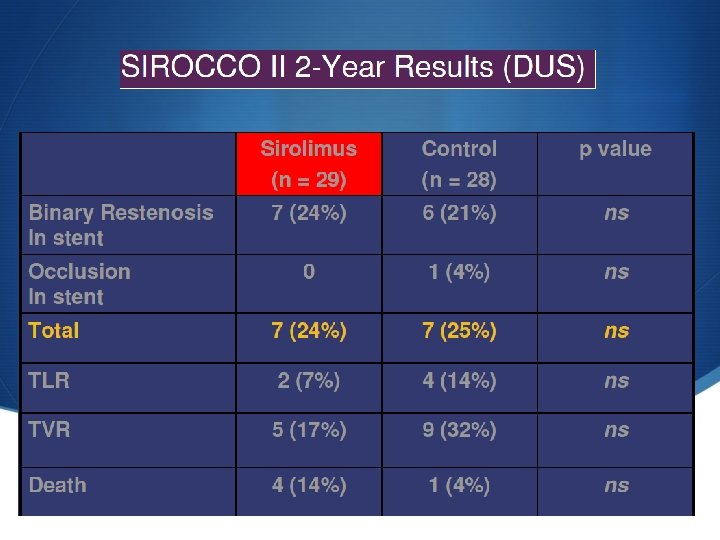 SIROCCO II 2-Year Results (DUS)

|  | Sirolimus (n = 29) | Control (n = 28) | p value |
|---|---|---|---|
| Binary Restenosis In stent | 7 (24%) | 6 (21%) | ns |
| Occlusion In stent | 0 | 1 (4%) | ns |
| Total | 7 (24%) | 7 (25%) | ns |
| TLR | 2 (7%) | 4 (14%) | ns |
| TVR | 5 (17%) | 9 (32%) | ns |
| Death | 4 (14%) | 1 (4%) | ns |